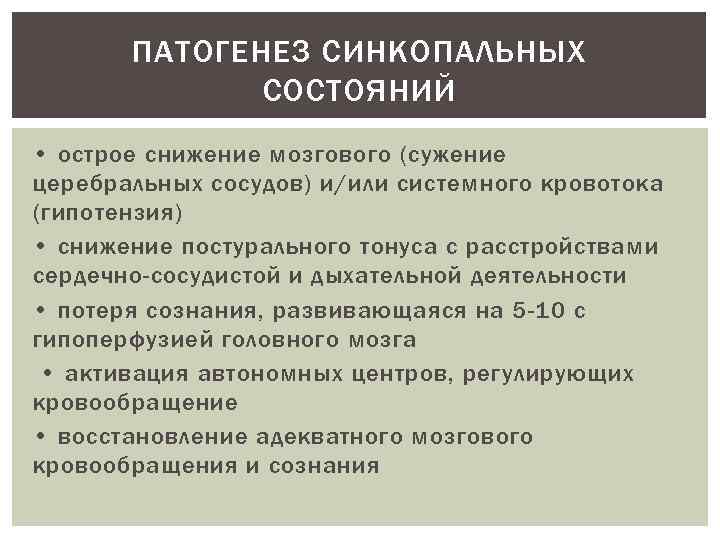 ПАТОГЕНЕЗ СИНКОПАЛЬНЫХ СОСТОЯНИЙ

• острое снижение мозгового (сужение церебральных сосудов) и/или системного кровотока (гипотензия)

• снижение постурального тонуса с расстройствами сердечно-сосудистой и дыхательной деятельности

• потеря сознания, развивающаяся на 5-10 с гипоперфузией головного мозга

• активация автономных центров, регулирующих кровообращение

• восстановление адекватного мозгового кровообращения и сознания